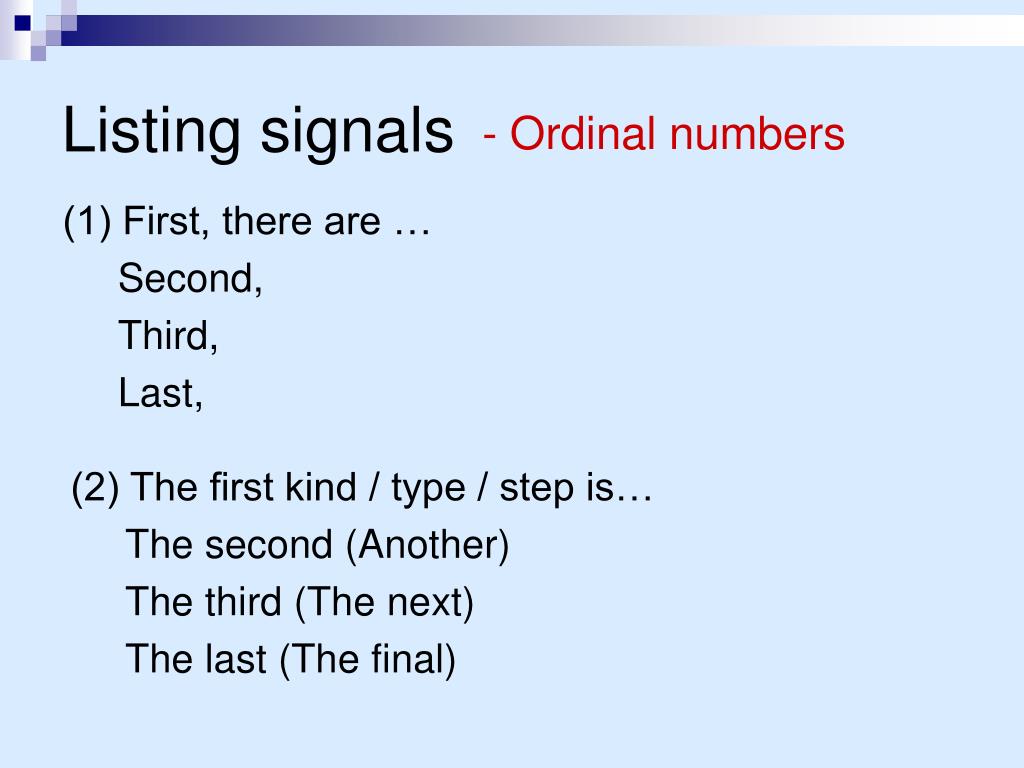 Listing signals - Ordinal numbers

(1) First, there are …
Second,
Third,
Last,

(2) The first kind / type / step is…
The second (Another)
The third (The next)
The last (The final)